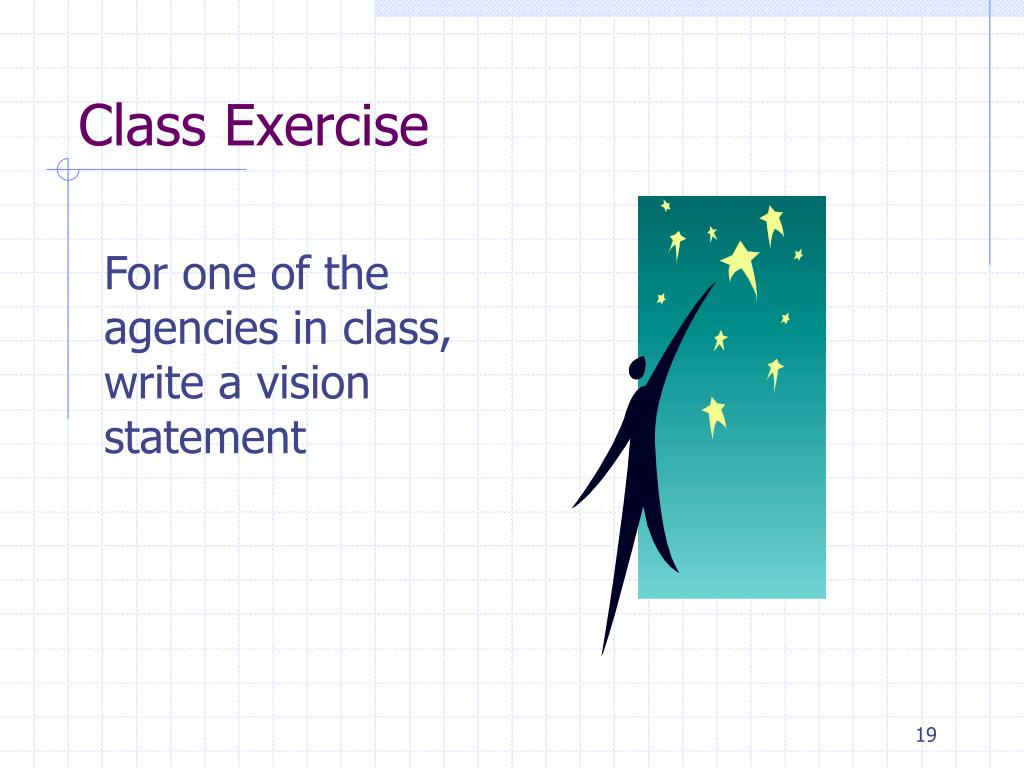 Class Exercise

For one of the agencies in class, write a vision statement

19